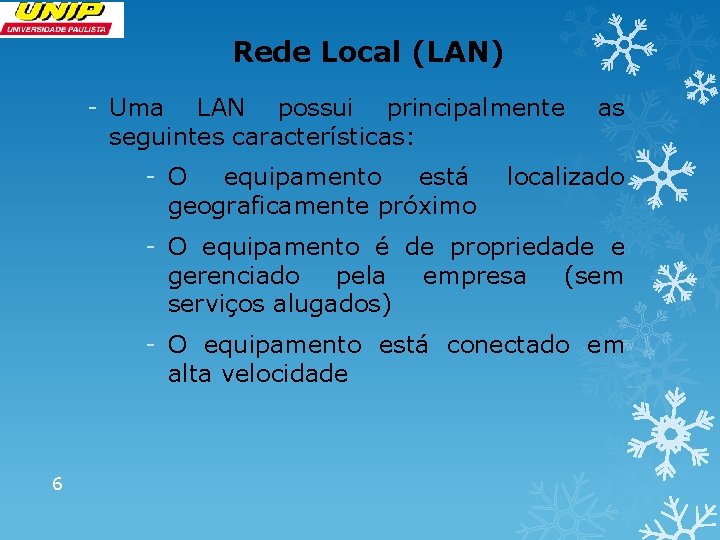 UNIP
UNIVERSIDADE PAULISTA

Rede Local (LAN)

- Uma LAN possui principalmente as seguintes características:

- O equipamento está localizado geograficamente próximo

- O equipamento é de propriedade e gerenciado pela empresa (sem serviços alugados)

- O equipamento está conectado em alta velocidade

6